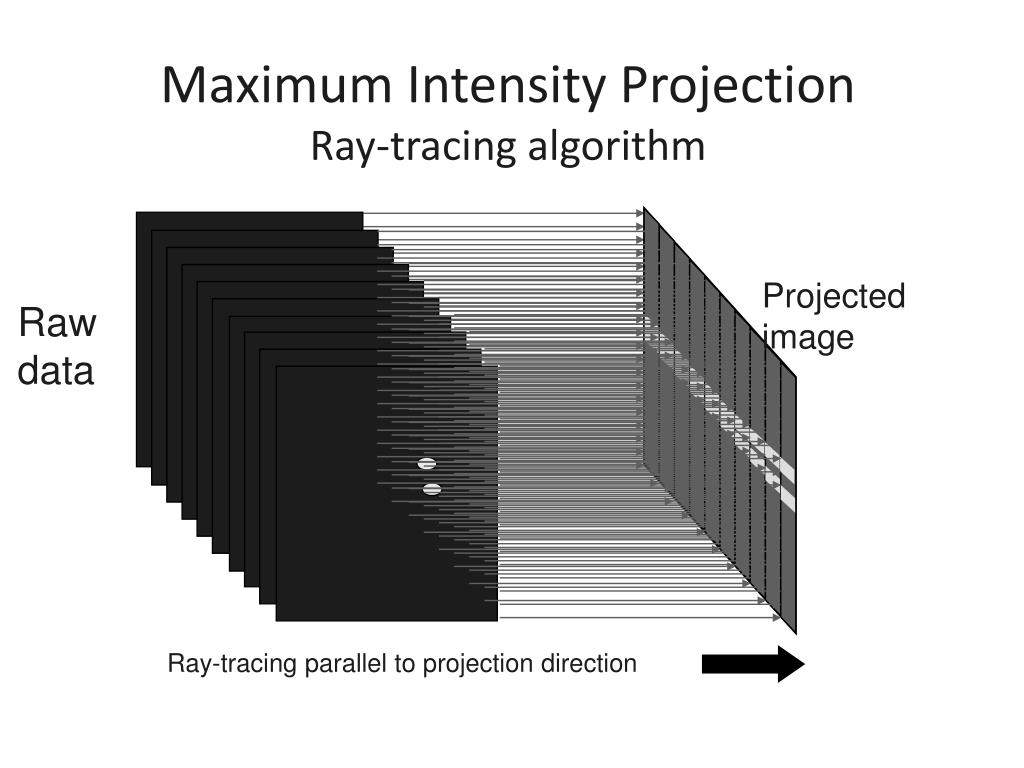 Maximum Intensity Projection
Ray-tracing algorithm

Raw data

Projected image

Ray-tracing parallel to projection direction